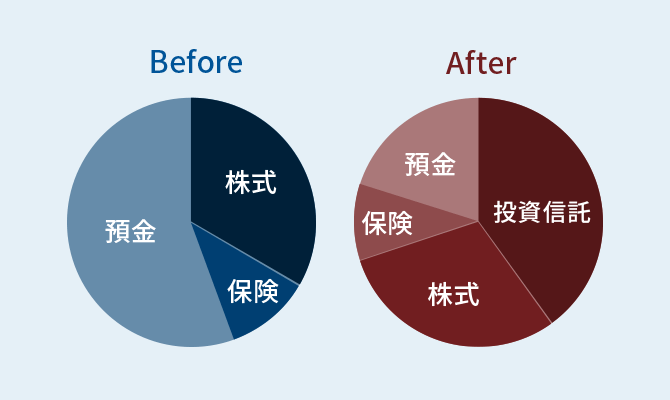 Before

株式
預金
保険

After

預金
投資信託
保険
株式